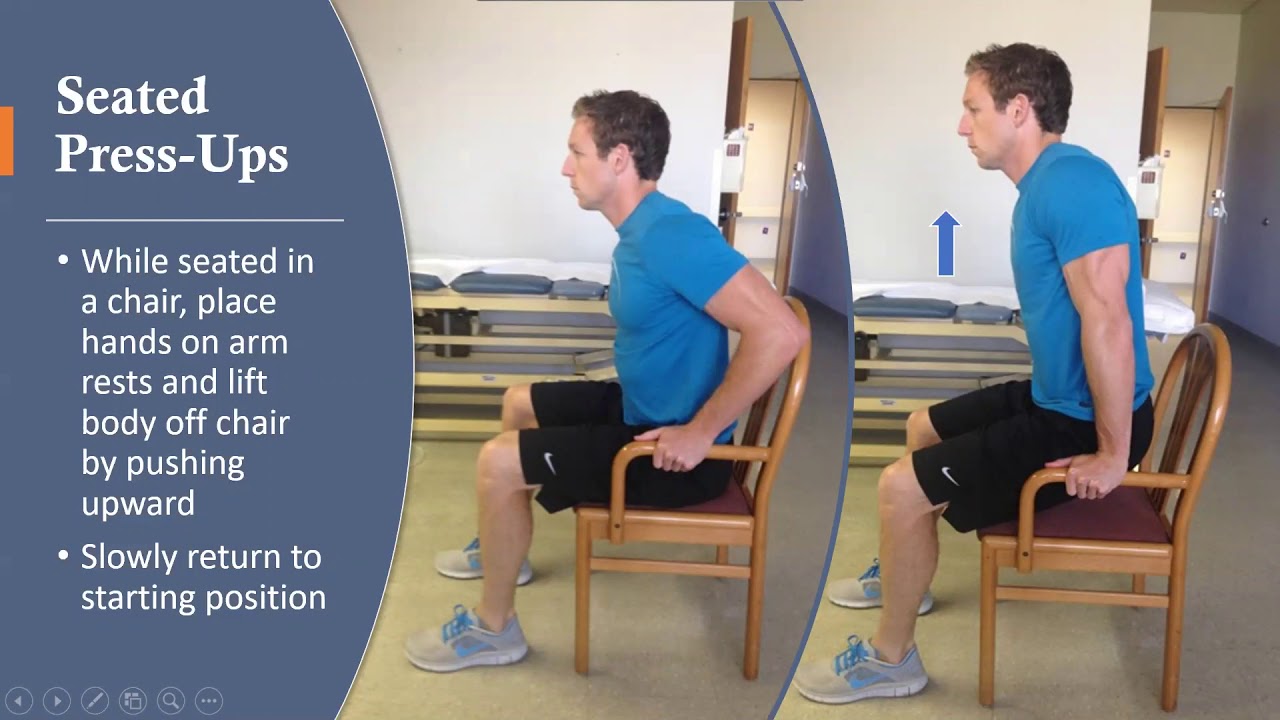 Seated Press-Ups

• While seated in a chair, place hands on arm rests and lift body off chair by pushing upward

• Slowly return to starting position